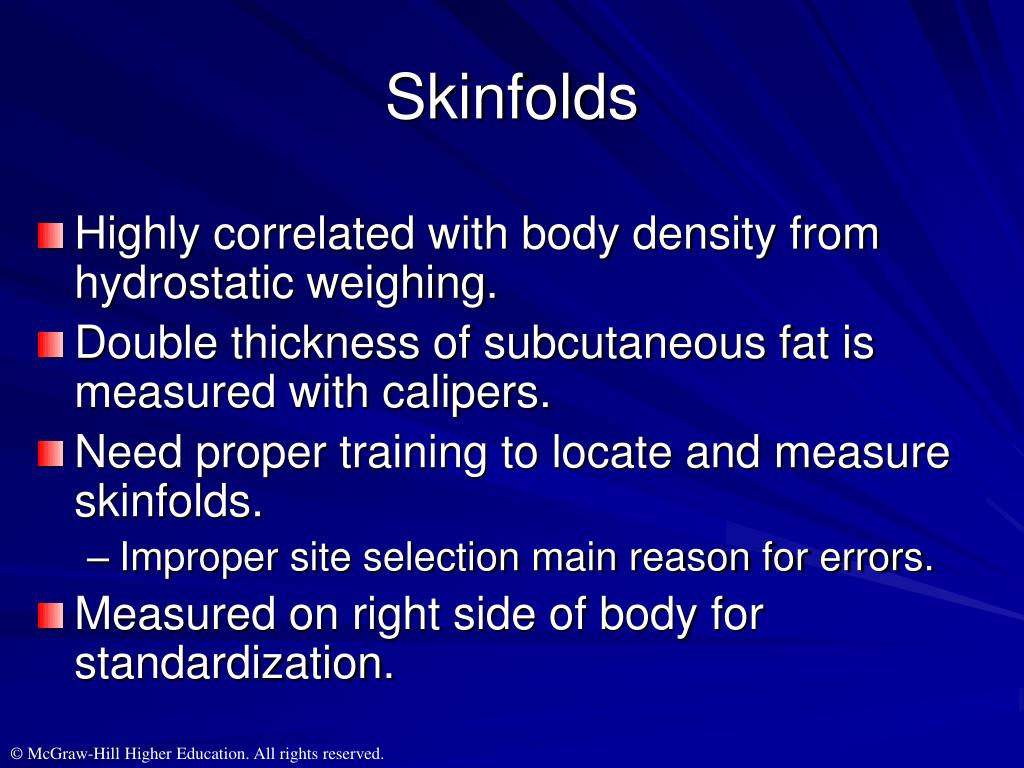 Skinfolds

Highly correlated with body density from hydrostatic weighing.

Double thickness of subcutaneous fat is measured with calipers.

Need proper training to locate and measure skinfolds.

– Improper site selection main reason for errors.

Measured on right side of body for standardization.

© McGraw-Hill Higher Education. All rights reserved.